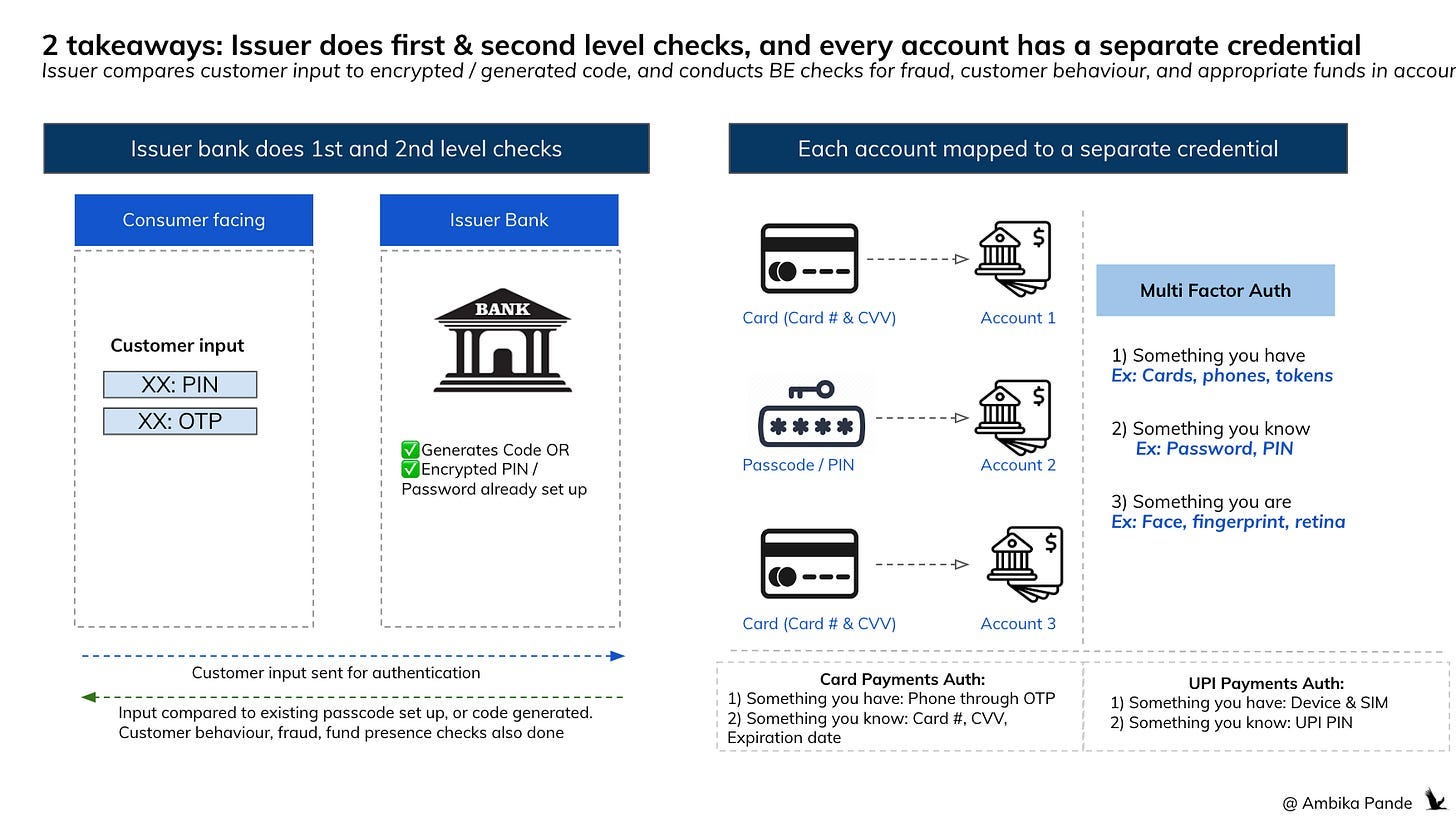 2 takeaways: Issuer does first & second level checks, and every account has a separate credential
Issuer compares customer input to encrypted / generated code, and conducts BE checks for fraud, customer behaviour, and appropriate funds in accoun

Issuer bank does 1st and 2nd level checks

Consumer facing

Customer input

XX: PIN

XX: OTP

Issuer Bank

BANK

✅Generates Code OR
✅Encrypted PIN / Password already set up

Customer input sent for authentication

Input compared to existing passcode set up, or code generated. Customer behaviour, fraud, fund presence checks also done

Each account mapped to a separate credential

Card (Card # & CVV)

Account 1

Passcode / PIN

Account 2

Card (Card # & CVV)

Account 3

Multi Factor Auth

1) Something you have
Ex: Cards, phones, tokens

2) Something you know
Ex: Password, PIN

3) Something you are
Ex: Face, fingerprint, retina

Card Payments Auth:
1) Something you have: Phone through OTP
2) Something you know: Card #, CVV, Expiration date

UPI Payments Auth:
1) Something you have: Device & SIM
2) Something you know: UPI PIN

@ Ambika Pande